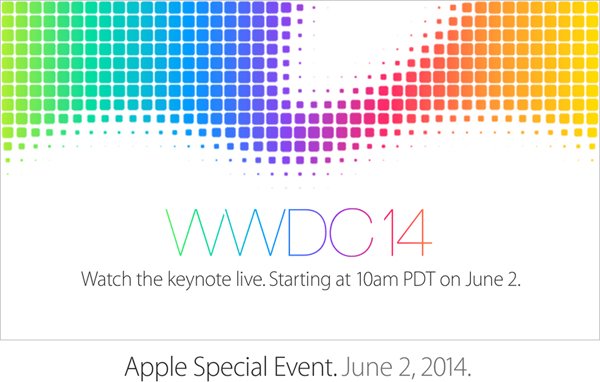 WWDC14

Watch the keynote live. Starting at 10am PDT on June 2.

Apple Special Event. June 2, 2014.